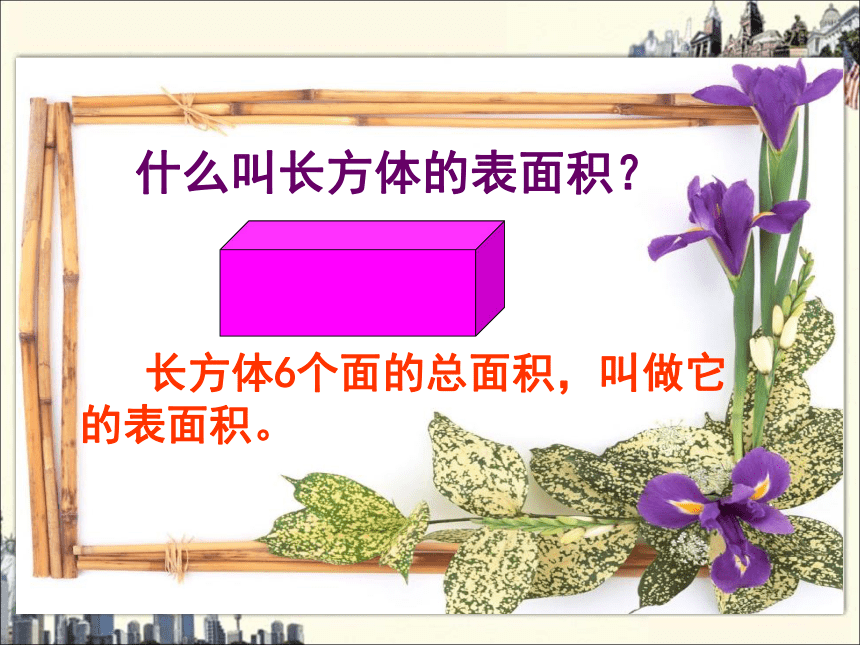 什么叫长方体的表面积？

长方体6个面的总面积，叫做它的表面积。